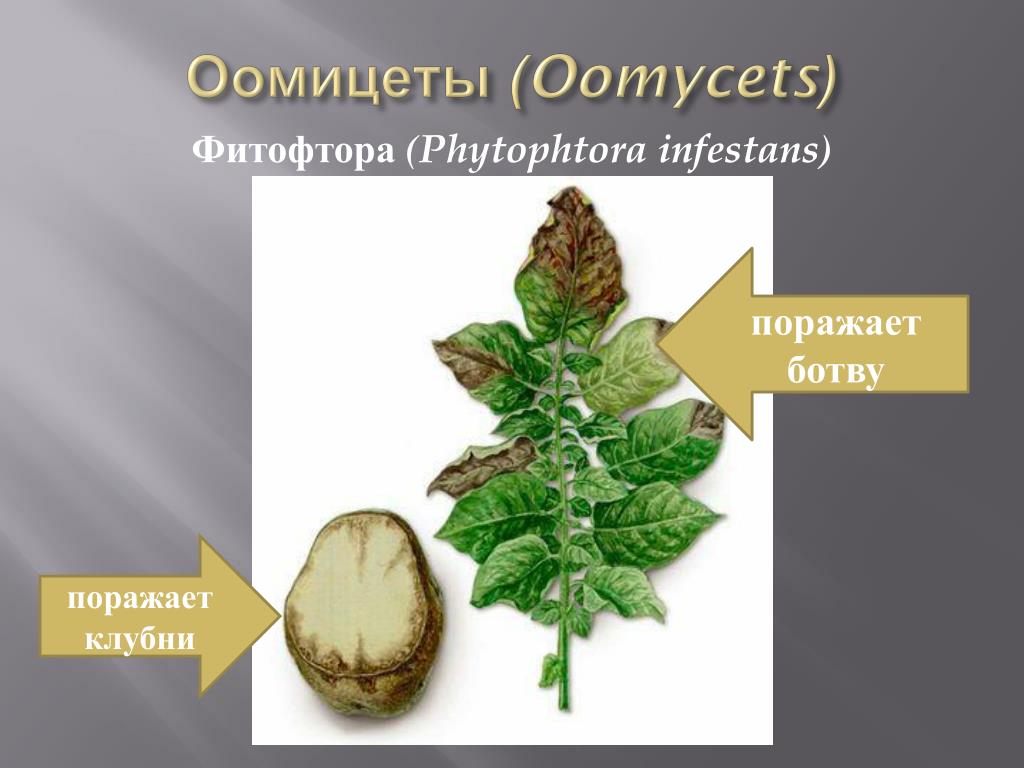 Оомицеты (Oomycets)

Фитофтора (Phytophtora infestans)

поражает ботву

поражает клубни